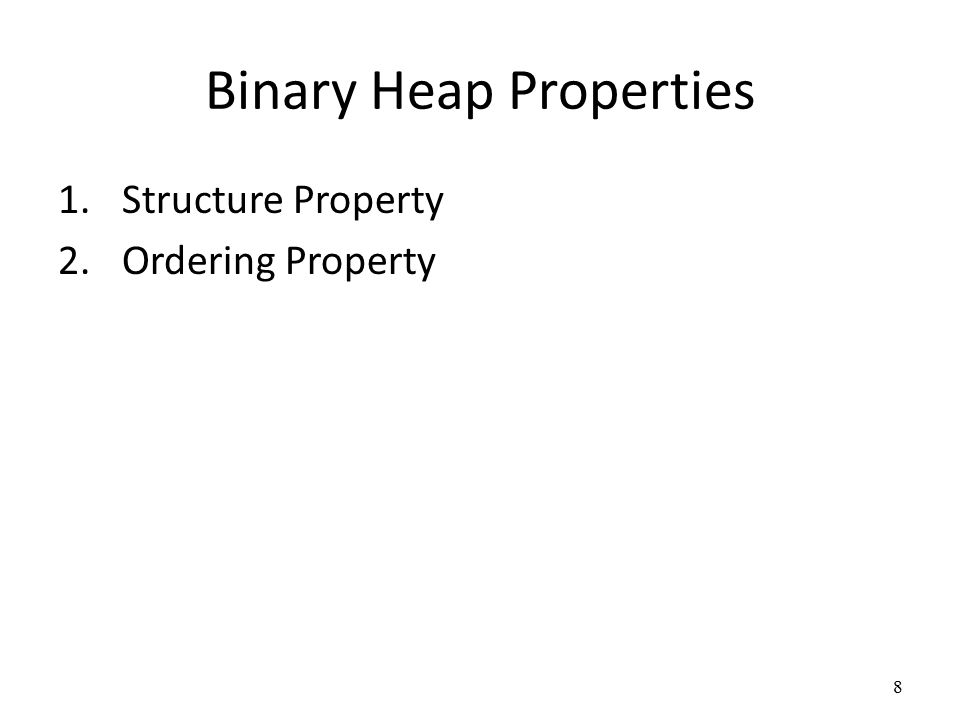 Binary Heap Properties

1. Structure Property
2. Ordering Property

8